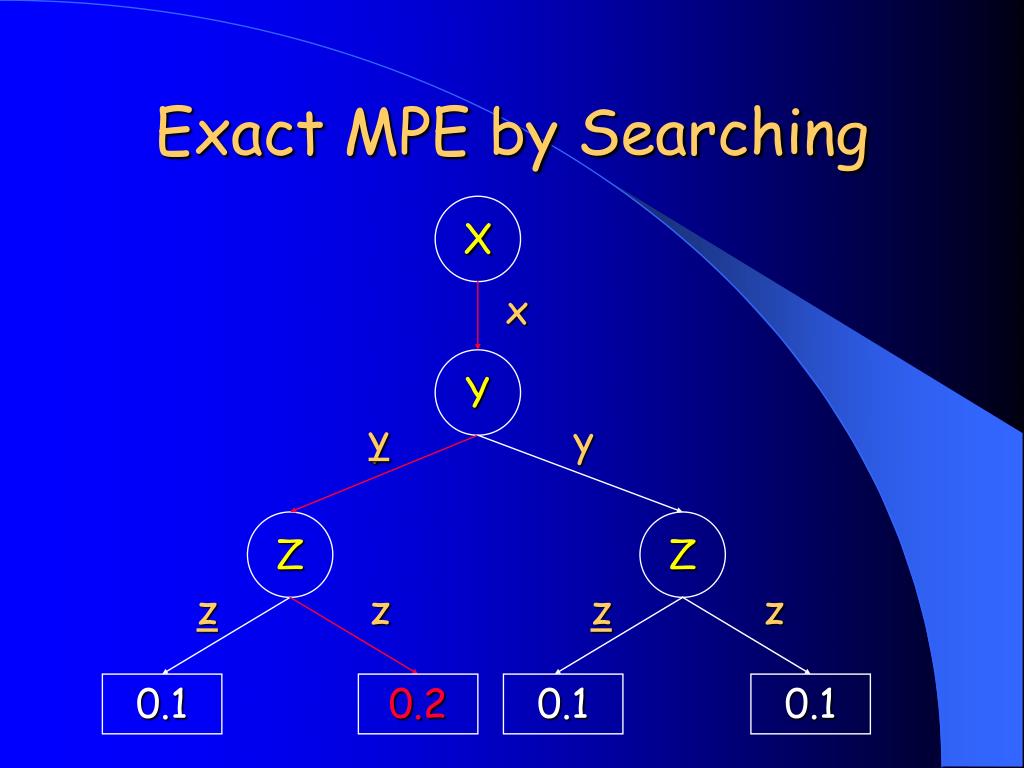 Exact MPE by Searching

X

x

Y

y

y

Z

Z

z

z

z

z

0.1

0.2

0.1

0.1